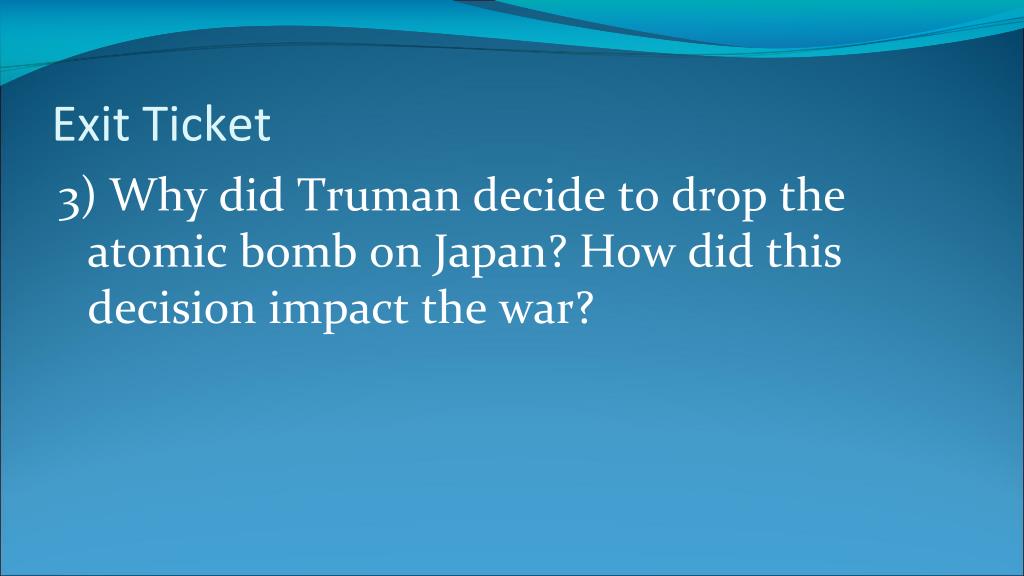 Exit Ticket

3) Why did Truman decide to drop the atomic bomb on Japan? How did this decision impact the war?